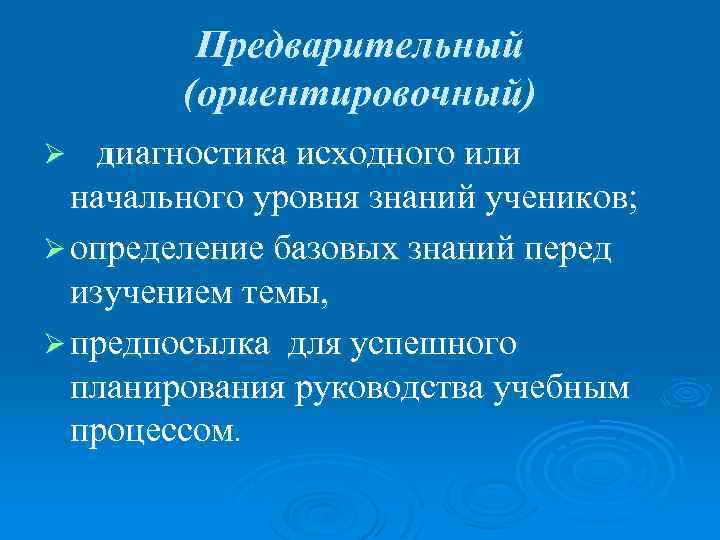 Предварительный (ориентировочный)

➢ диагностика исходного или начального уровня знаний учеников;

➢ определение базовых знаний перед изучением темы,

➢ предпосылка для успешного планирования руководства учебным процессом.